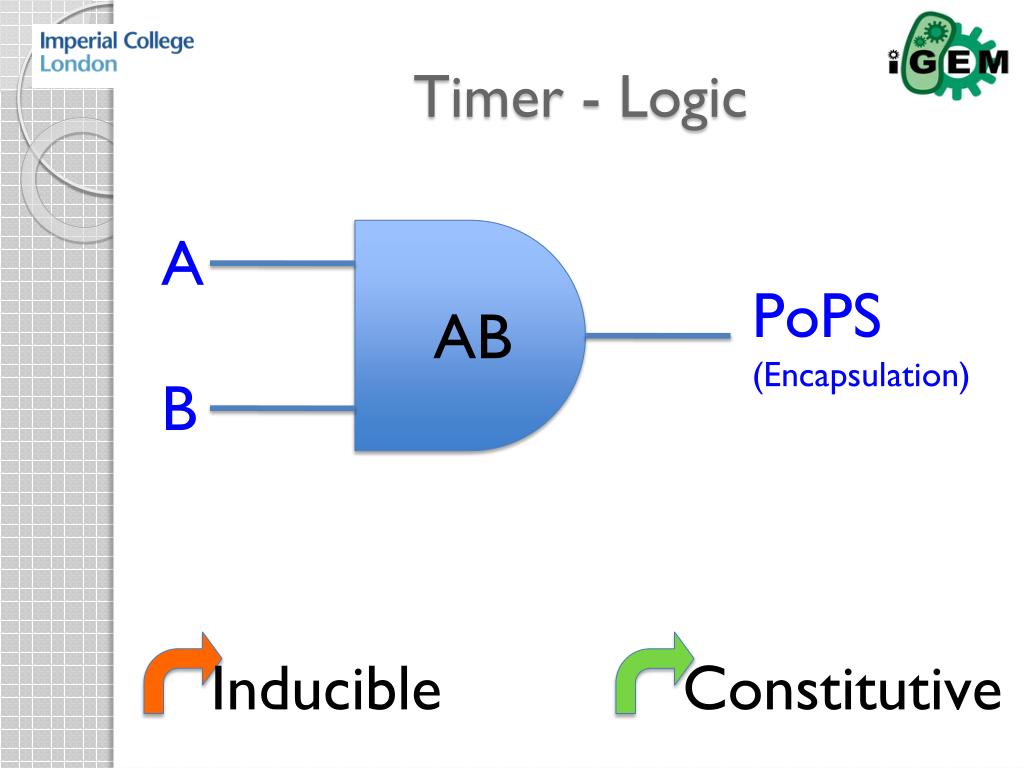 Imperial College London

iGEM

Timer - Logic

A

B

AB

PoPS
(Encapsulation)

Inducible

Constitutive